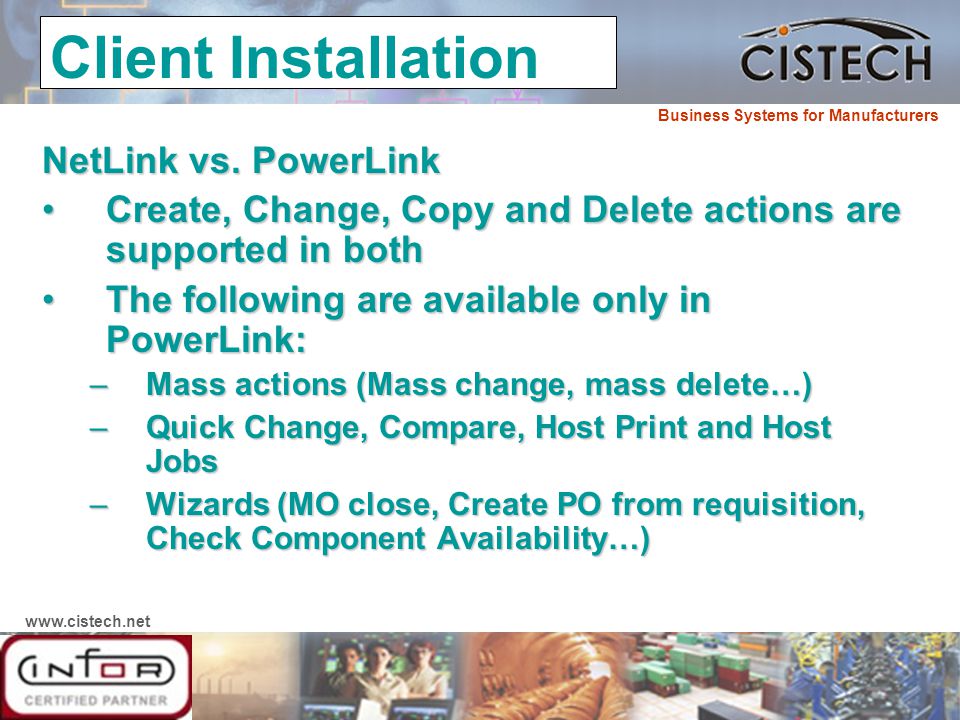 Client Installation

CISTECH

Business Systems for Manufacturers

NetLink vs. PowerLink

• Create, Change, Copy and Delete actions are supported in both

• The following are available only in PowerLink:

– Mass actions (Mass change, mass delete…)

– Quick Change, Compare, Host Print and Host Jobs

– Wizards (MO close, Create PO from requisition, Check Component Availability…)

www.cistech.net

INFOR

CERTIFIED PARTNER